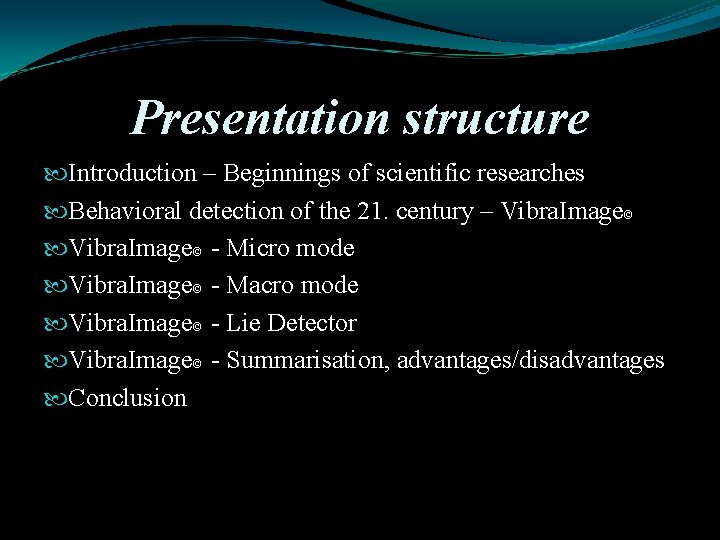 Presentation structure

Introduction – Beginnings of scientific researches

Behavioral detection of the 21. century – VibraImage©

VibraImage© - Micro mode

VibraImage© - Macro mode

VibraImage© - Lie Detector

VibraImage© - Summarisation, advantages/disadvantages

Conclusion